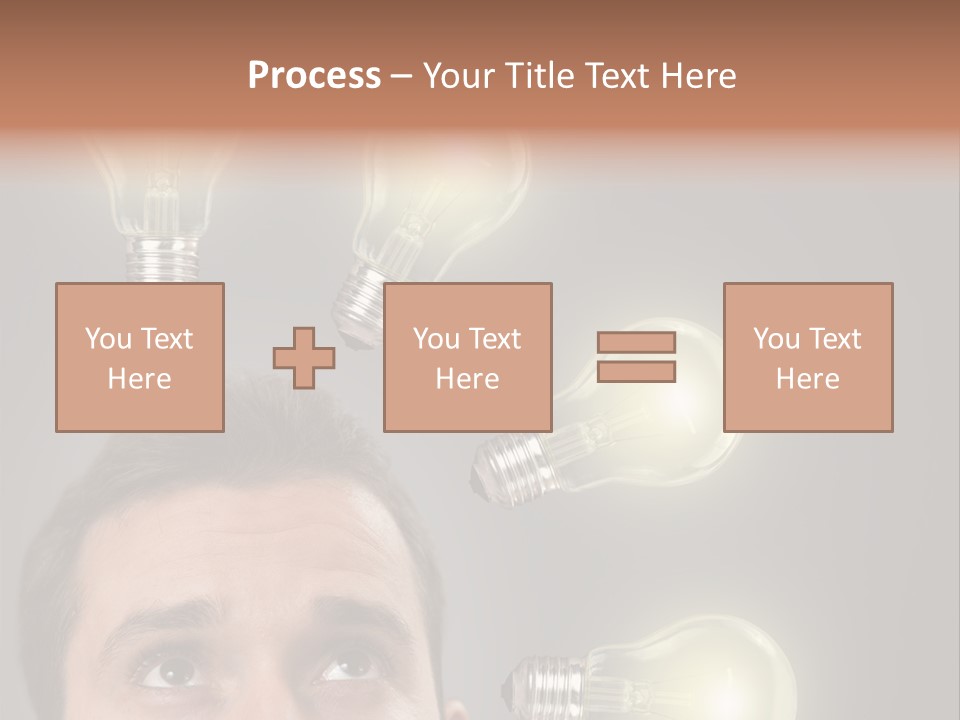 Process – Your Title Text Here

You Text Here

You Text Here

You Text Here